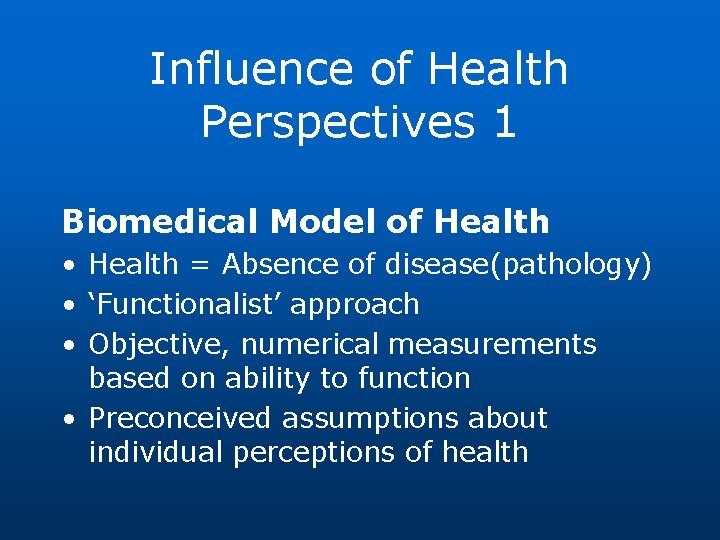 Influence of Health Perspectives 1

Biomedical Model of Health

• Health = Absence of disease(pathology)
• ‘Functionalist’ approach
• Objective, numerical measurements based on ability to function
• Preconceived assumptions about individual perceptions of health